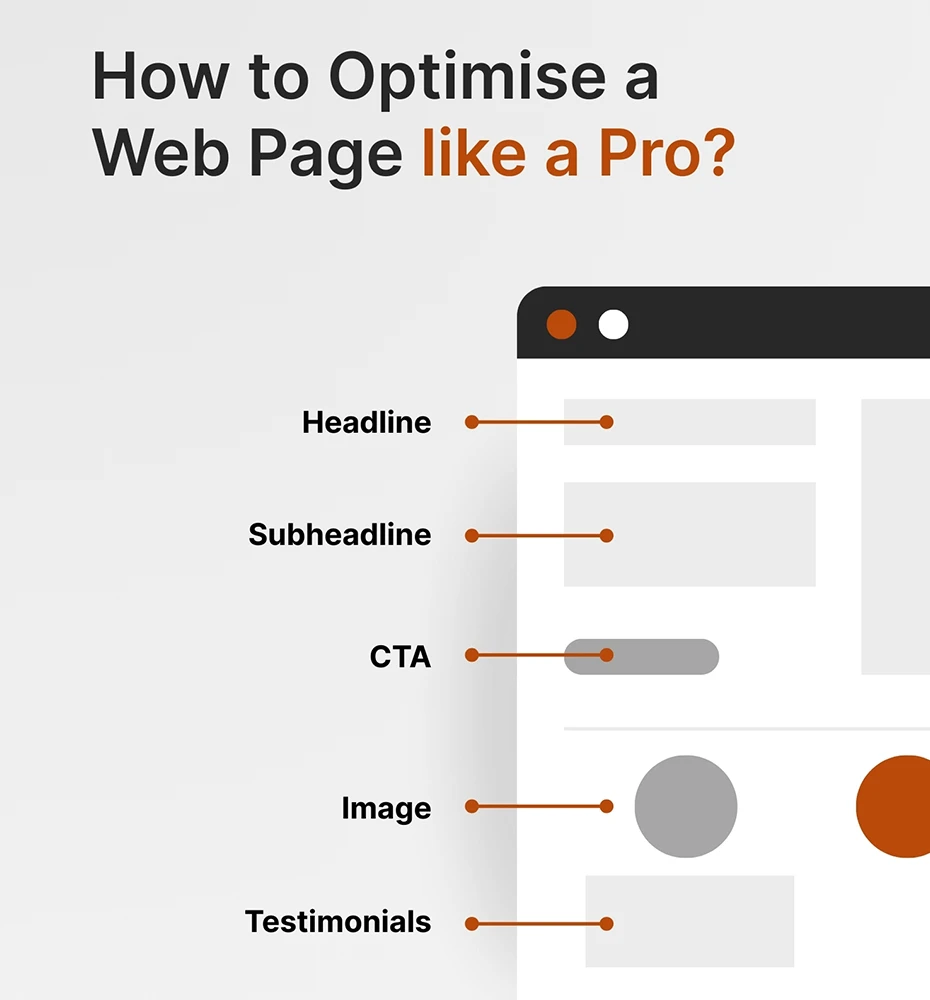 How to Optimise a Web Page like a Pro?

Headline

Subheadline

CTA

Image

Testimonials